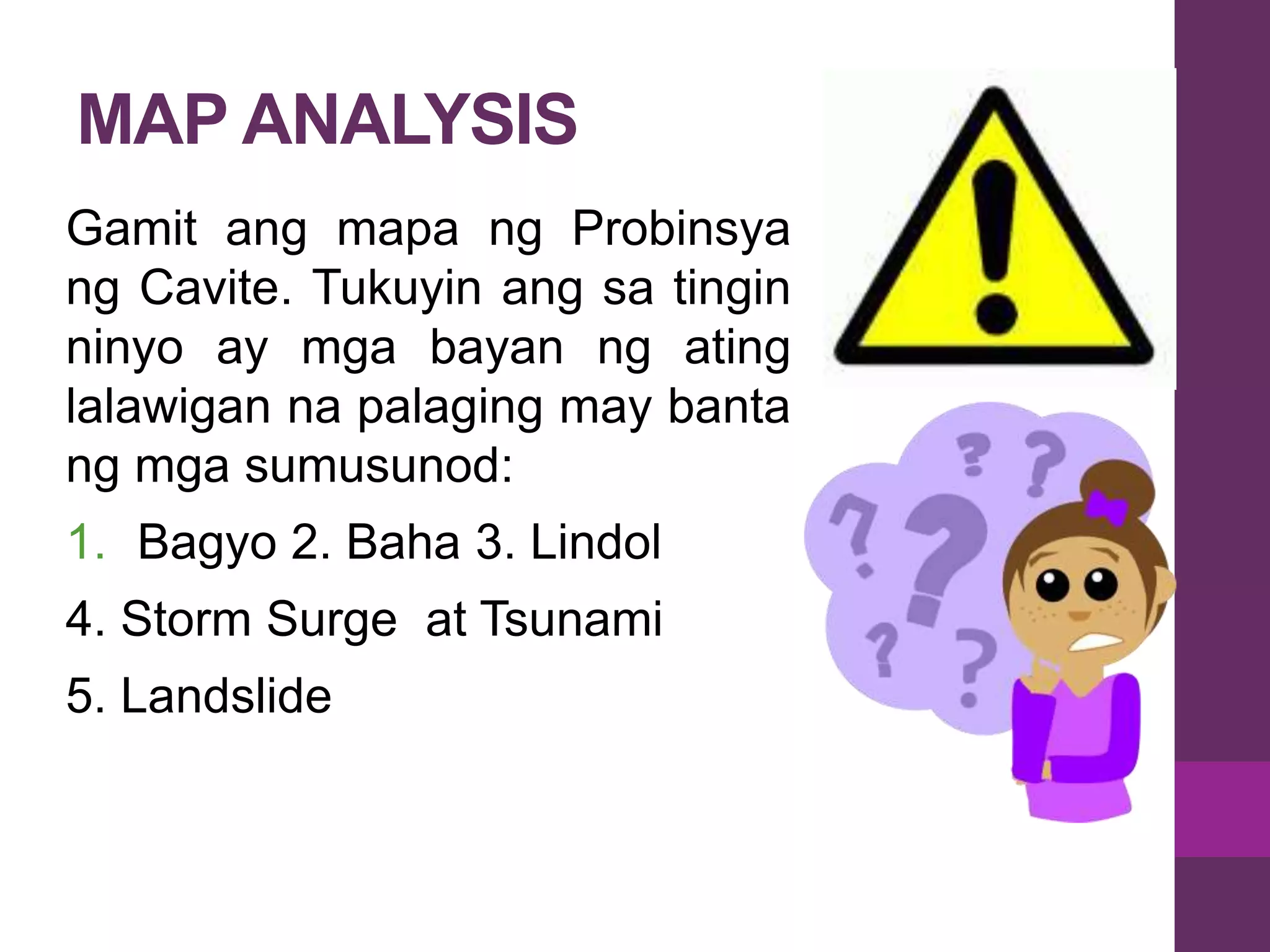 MAP ANALYSIS

Gamit ang mapa ng Probinsya ng Cavite. Tukuyin ang sa tingin ninyo ay mga bayan ng ating lalawigan na palaging may banta ng mga sumusunod:

1. Bagyo 2. Baha 3. Lindol

4. Storm Surge at Tsunami

5. Landslide